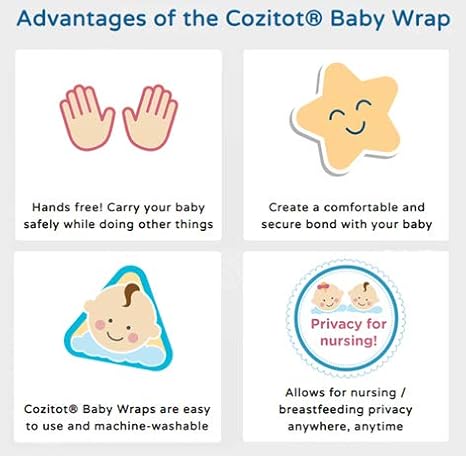 Advantages of the Cozitot® Baby Wrap

Hands free! Carry your baby safely while doing other things

Create a comfortable and secure bond with your baby

Cozitot® Baby Wraps are easy to use and machine-washable

Privacy for nursing!

Allows for nursing / breastfeeding privacy anywhere, anytime